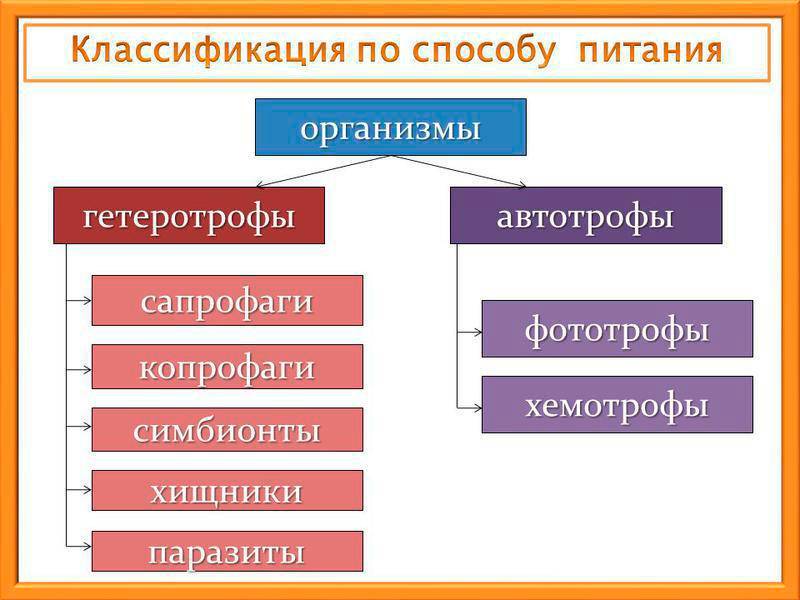 Классификация по способу питания

организмы

гетеротрофы

сапрофаги

копрофаги

симбионты

хищники

паразиты

автотрофы

фототрофы

хемотрофы